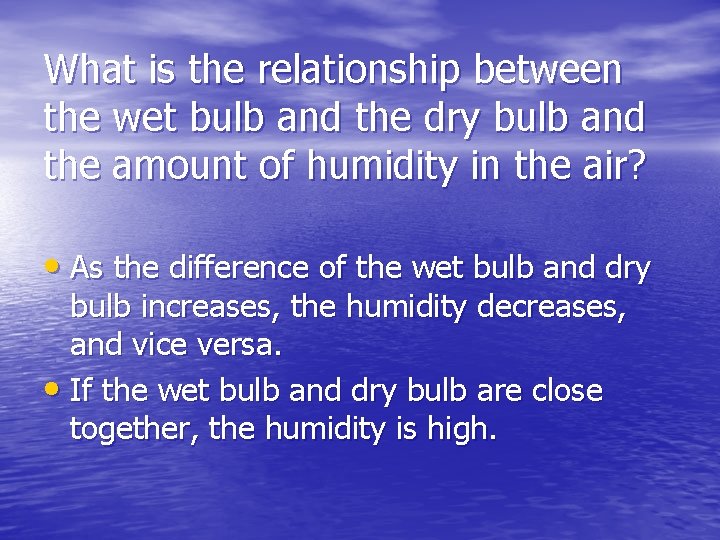 What is the relationship between the wet bulb and the dry bulb and the amount of humidity in the air?

• As the difference of the wet bulb and dry bulb increases, the humidity decreases, and vice versa.
• If the wet bulb and dry bulb are close together, the humidity is high.